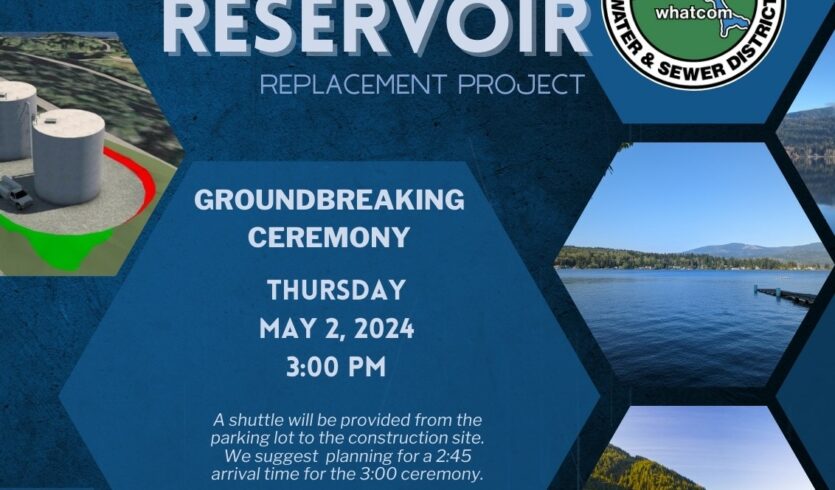 RESERVOIR
REPLACEMENT PROJECT

whatcom
WATER & SEWER DISTRICT

GROUNDBREAKING CEREMONY

THURSDAY
MAY 2, 2024
3:00 PM

A shuttle will be provided from the parking lot to the construction site. We suggest planning for a 2:45 arrival time for the 3:00 ceremony.